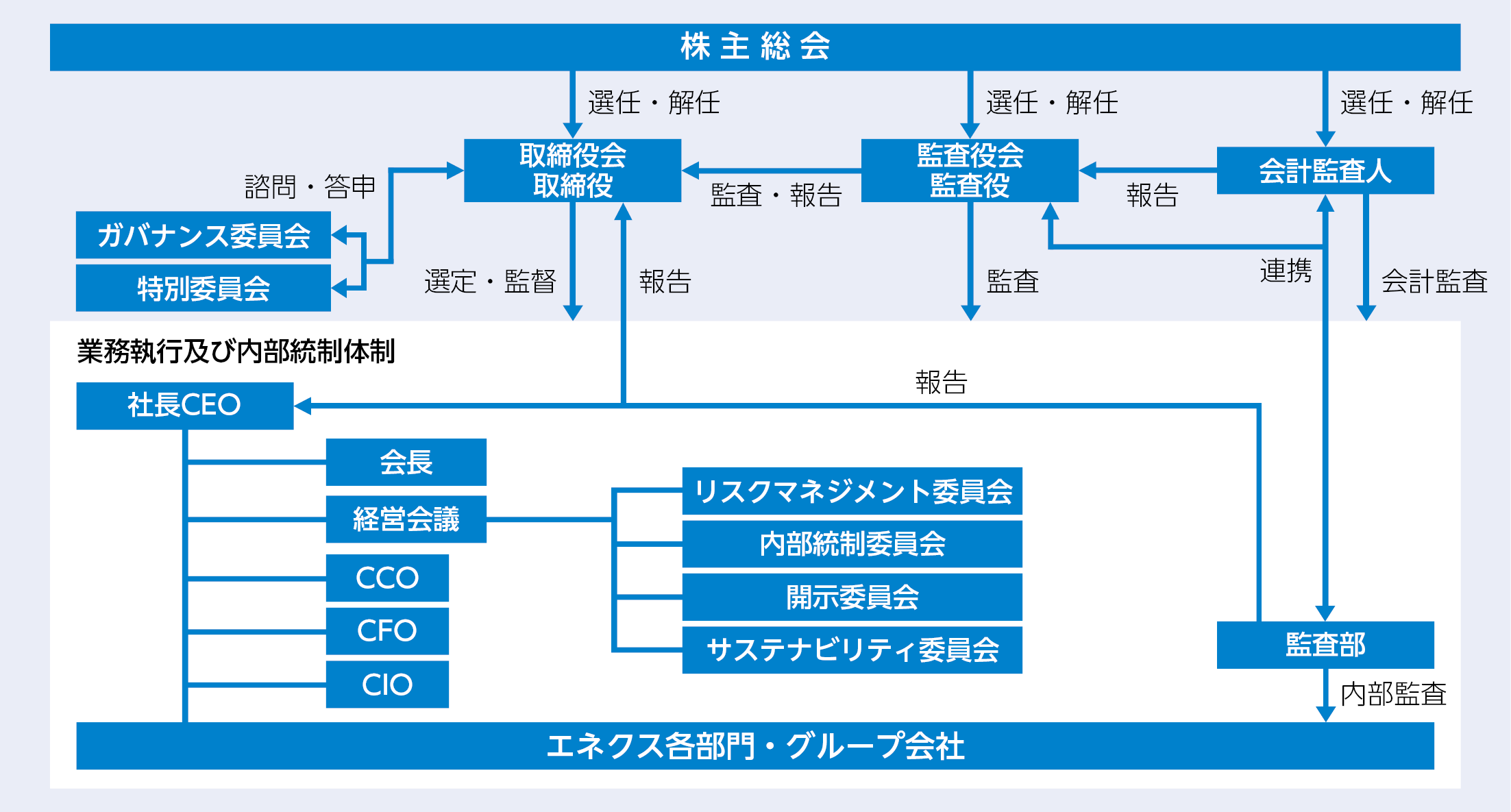 株主総会

選任・解任

選任・解任

選任・解任

取締役会
取締役

監査役会
監査役

会計監査人

諮問・答申

監査・報告

報告

ガバナンス委員会

特別委員会

選定・監督

報告

監査

連携

会計監査

業務執行及び内部統制体制

報告

社長CEO

会長

経営会議

CCO

CFO

CIO

リスクマネジメント委員会

内部統制委員会

開示委員会

サステナビリティ委員会

監査部

内部監査

エネクス各部門・グループ会社